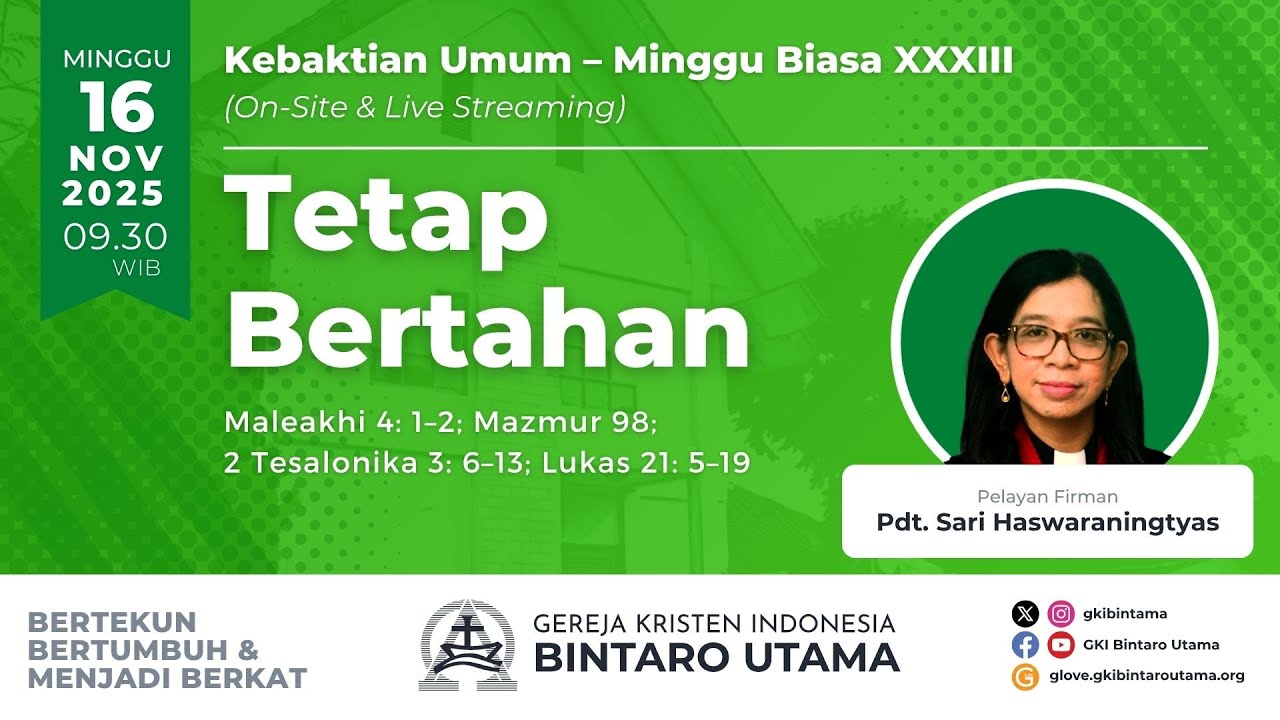 MINGGU
16
NOV
2025
09.30
WIB

Kebaktian Umum – Minggu Biasa XXXIII
(On-Site & Live Streaming)

Tetap Bertahan

Maleakhi 4: 1–2; Mazmur 98;
2 Tesalonika 3: 6–13; Lukas 21: 5–19

Pelayan Firman
Pdt. Sari Haswaraningtyas

BERTEKUN
BERTUMBUH &
MENJADI BERKAT

GEREJA KRISTEN INDONESIA
BINTARO UTAMA

gkibintama
GKI Bintaro Utama
glove.gkibintaroutama.org